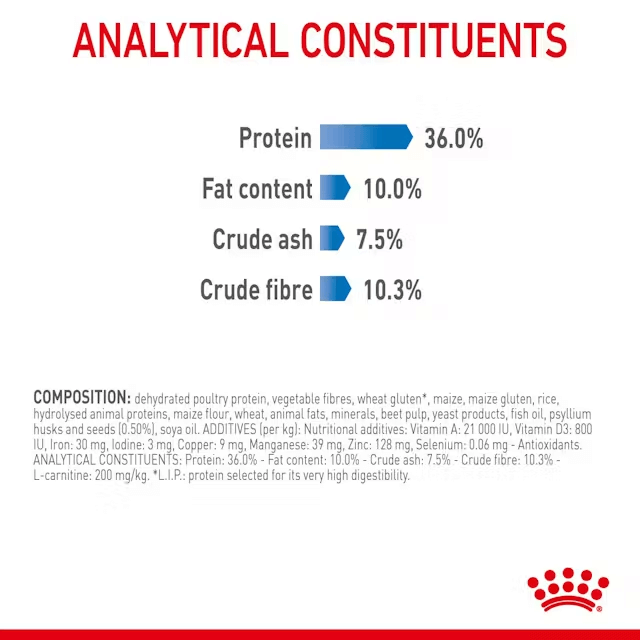 ANALYTICAL CONSTITUENTS

Protein 36.0%

Fat content 10.0%

Crude ash 7.5%

Crude fibre 10.3%

COMPOSITION: dehydrated poultry protein, vegetable fibres, wheat gluten*, maize, maize gluten, rice, hydrolysed animal proteins, maize flour, wheat, animal fats, minerals, beet pulp, yeast products, fish oil, psyllium husks and seeds (0.50%), soya oil. ADDITIVES (per kg): Nutritional additives: Vitamin A: 21 000 IU, Vitamin D3: 800 IU, Iron: 30 mg, Iodine: 3 mg, Copper: 9 mg, Manganese: 39 mg, Zinc: 128 mg, Selenium: 0.06 mg - Antioxidants. ANALYTICAL CONSTITUENTS: Protein: 36.0% - Fat content: 10.0% - Crude ash: 7.5% - Crude fibre: 10.3% - L-carnitine: 200 mg/kg. *L.I.P.: protein selected for its very high digestibility.